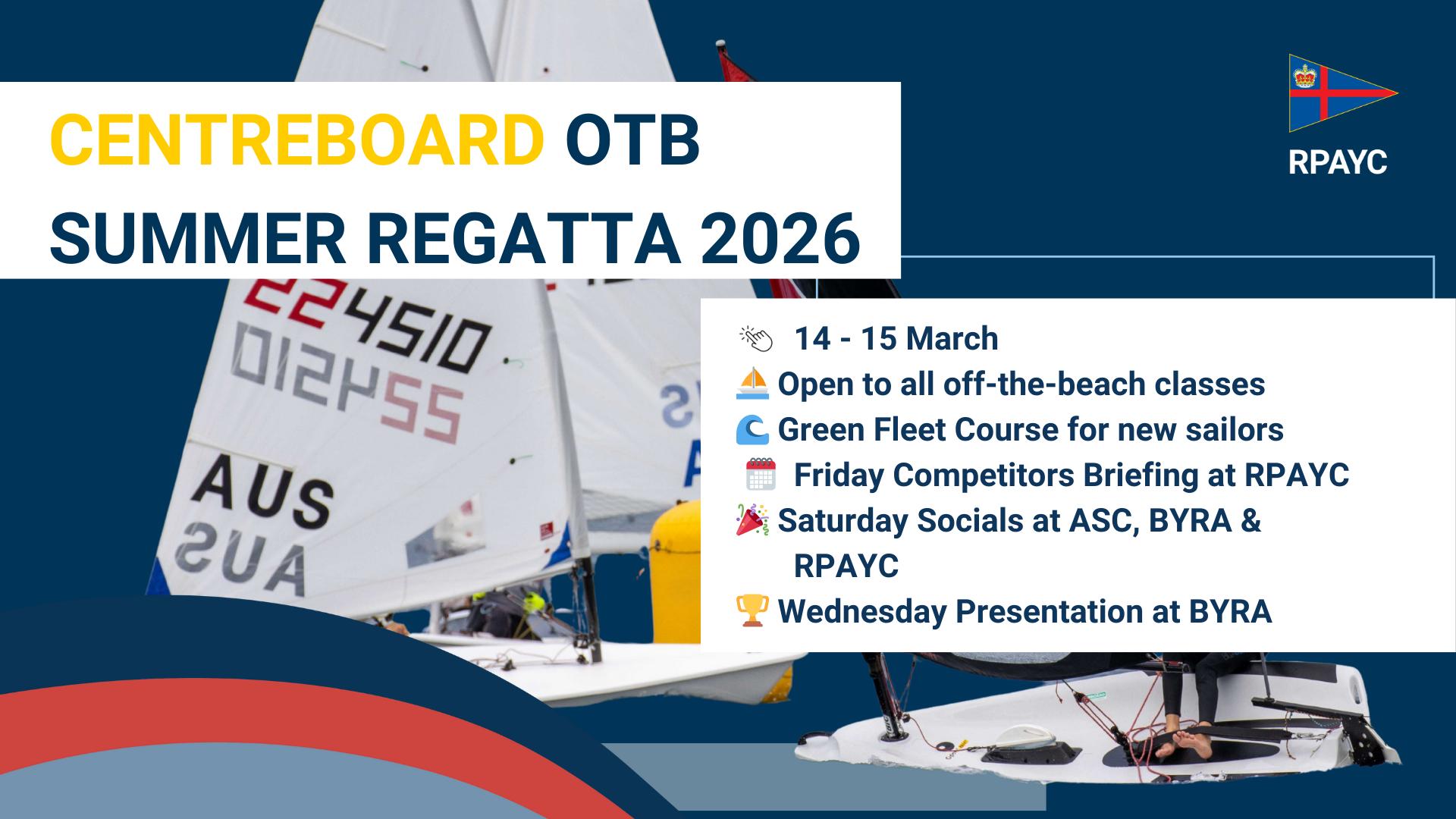 CENTREBOARD OTB SUMMER REGATTA 2026

RPAYC

224510
AUS

14 - 15 March
Open to all off-the-beach classes
Green Fleet Course for new sailors
Friday Competitors Briefing at RPAYC
Saturday Socials at ASC, BYRA & RPAYC
Wednesday Presentation at BYRA